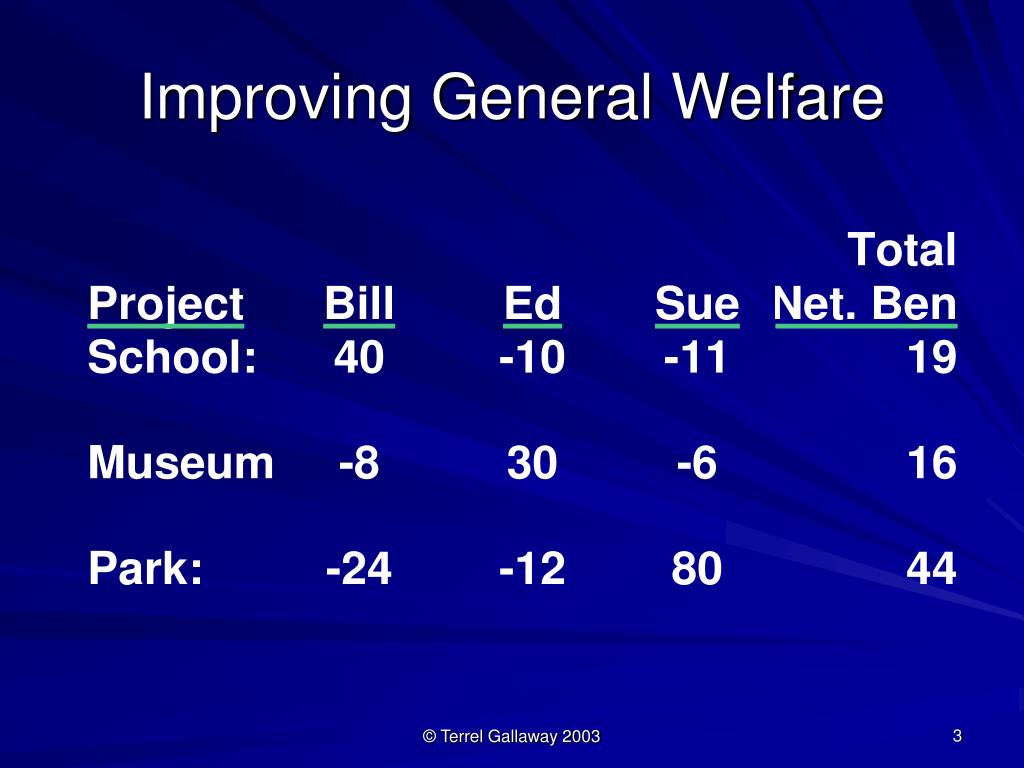 Improving General Welfare

| Project | Bill | Ed | Sue | Total Net. Ben |
|---|---|---|---|---|
| School: | 40 | -10 | -11 | 19 |
| Museum | -8 | 30 | -6 | 16 |
| Park: | -24 | -12 | 80 | 44 |

© Terrel Gallaway 2003

3